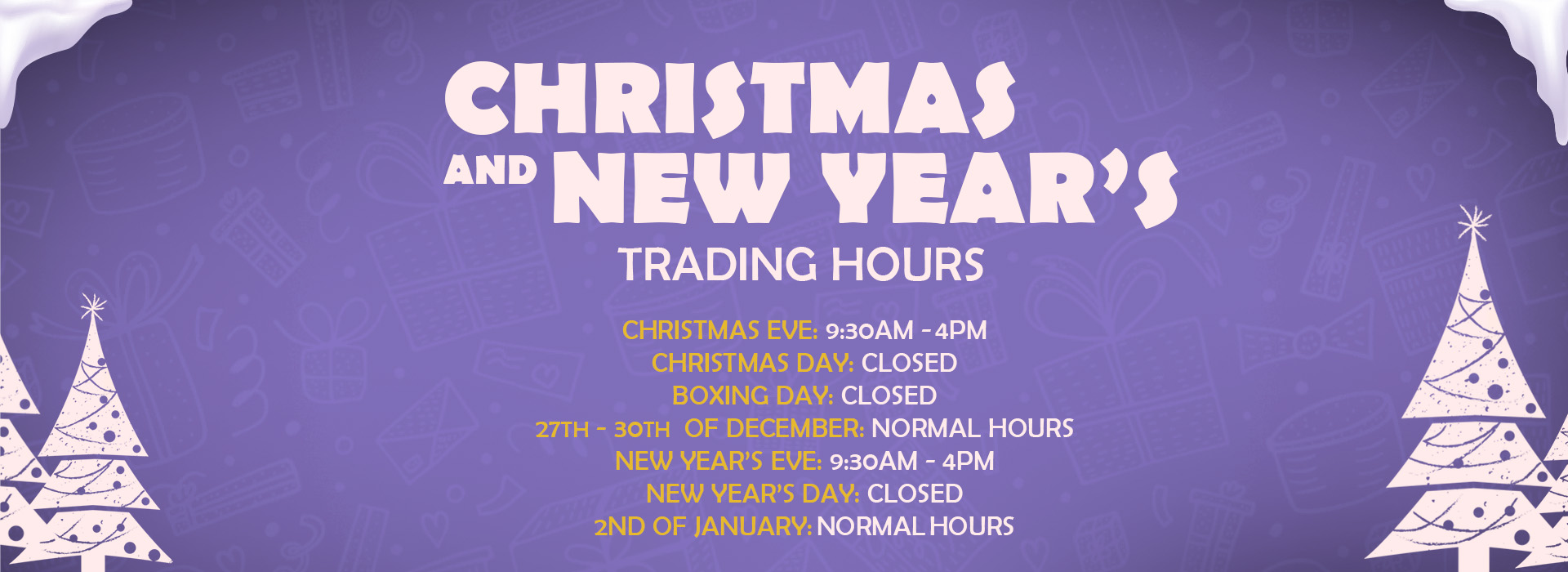 CHRISTMAS AND NEW YEAR'S

TRADING HOURS

CHRISTMAS EVE: 9:30AM - 4PM
CHRISTMAS DAY: CLOSED
BOXING DAY: CLOSED
27TH - 30TH OF DECEMBER: NORMAL HOURS
NEW YEAR'S EVE: 9:30AM - 4PM
NEW YEAR'S DAY: CLOSED
2ND OF JANUARY: NORMAL HOURS